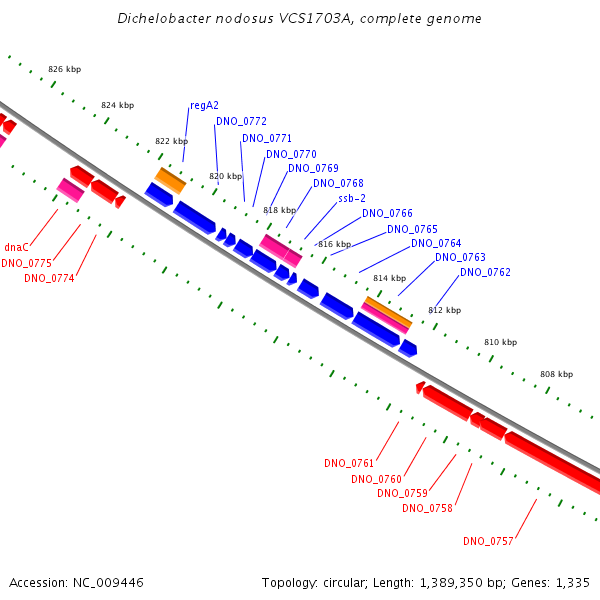 Dichelobacter nodosus VCS1703A, complete genome

826 kbp
824 kbp
822 kbp
820 kbp
818 kbp
816 kbp
814 kbp
812 kbp
810 kbp
808 kbp

regA2
DNO_0772
DNO_0771
DNO_0770
DNO_0769
DNO_0768
ssb-2
DNO_0766
DNO_0765
DNO_0764
DNO_0763
DNO_0762

dnaC
DNO_0775
DNO_0774

DNO_0761
DNO_0760
DNO_0759
DNO_0758
DNO_0757

Accession: NC_009446

Topology: circular; Length: 1,389,350 bp; Genes: 1,335